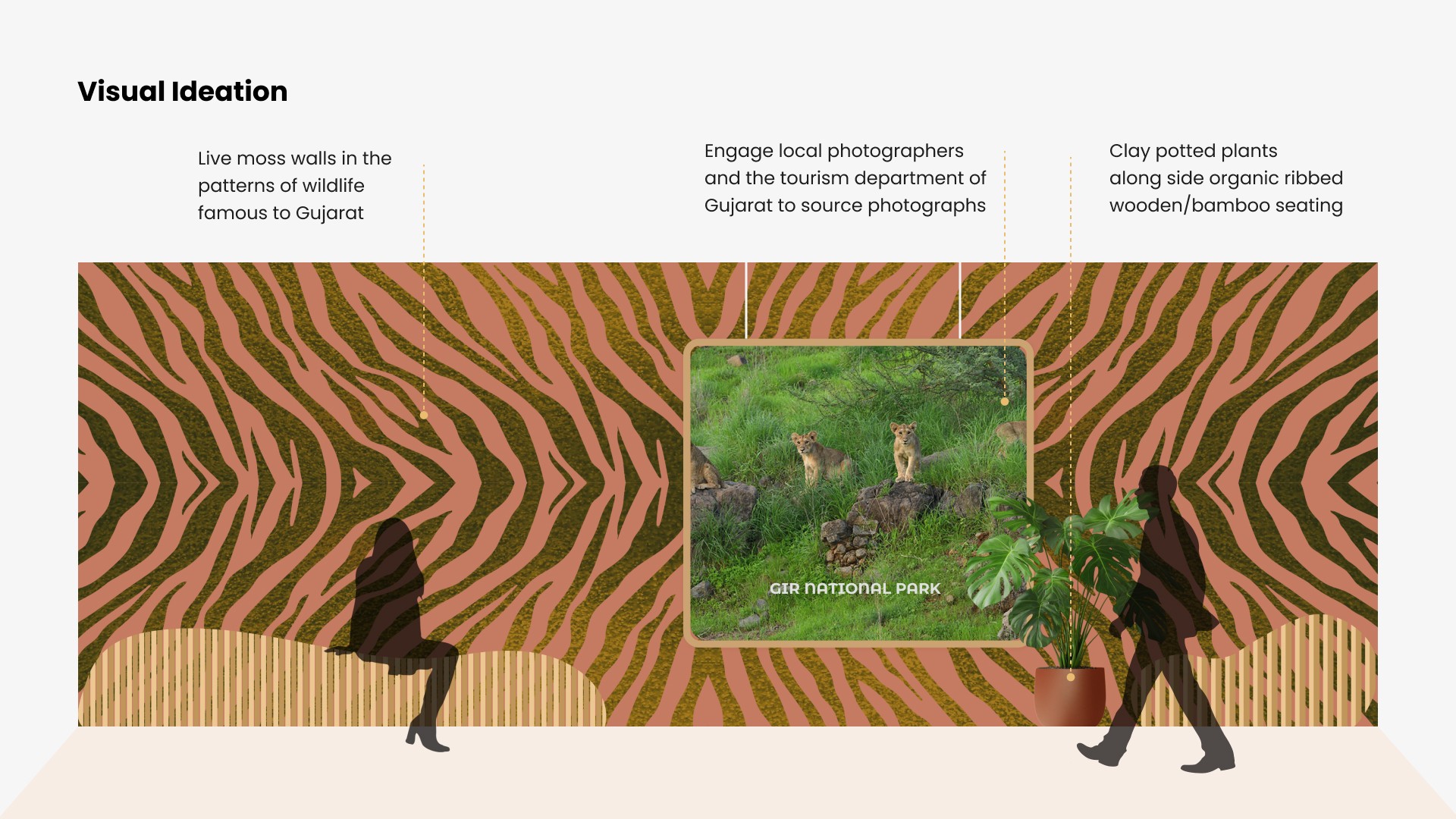 Visual Ideation

Live moss walls in the patterns of wildlife famous to Gujarat

Engage local photographers and the tourism department of Gujarat to source photographs

Clay potted plants along side organic ribbed wooden/bamboo seating

GIR NATIONAL PARK